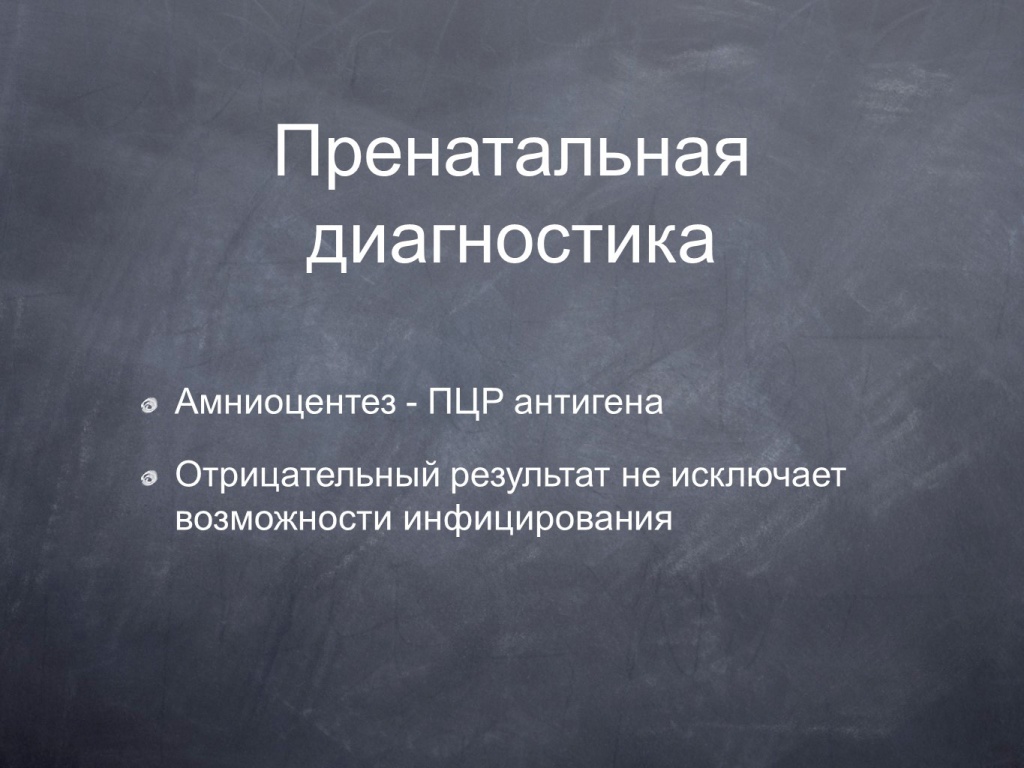 Пренатальная диагностика

Амниоцентез - ПЦР антигена

Отрицательный результат не исключает возможности инфицирования